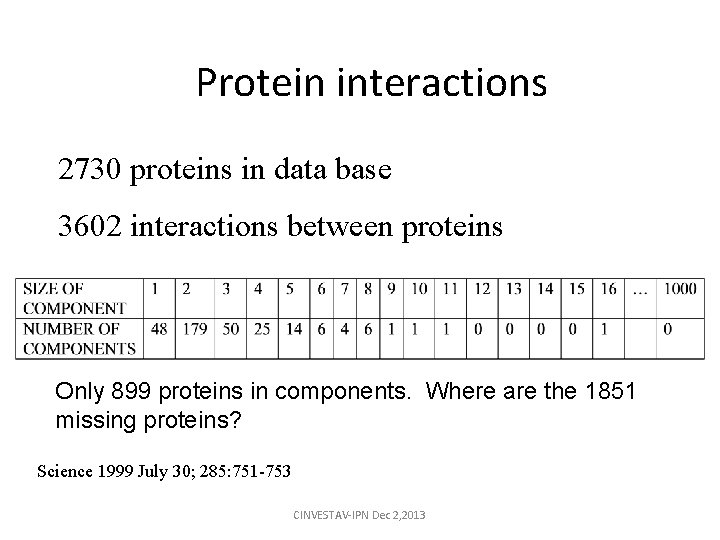 Protein interactions

2730 proteins in data base

3602 interactions between proteins

| SIZE OF COMPONENT | 1 | 2 | 3 | 4 | 5 | 6 | 7 | 8 | 9 | 10 | 11 | 12 | 13 | 14 | 15 | 16 | … | 1000 |
|---|---|---|---|---|---|---|---|---|---|---|---|---|---|---|---|---|---|---|
| NUMBER OF COMPONENTS | 48 | 179 | 50 | 25 | 14 | 6 | 4 | 6 | 1 | 1 | 1 | 0 | 0 | 0 | 0 | 1 | | 0 |

Only 899 proteins in components. Where are the 1851 missing proteins?

Science 1999 July 30; 285:751-753

CINVESTAV-IPN Dec 2,2013